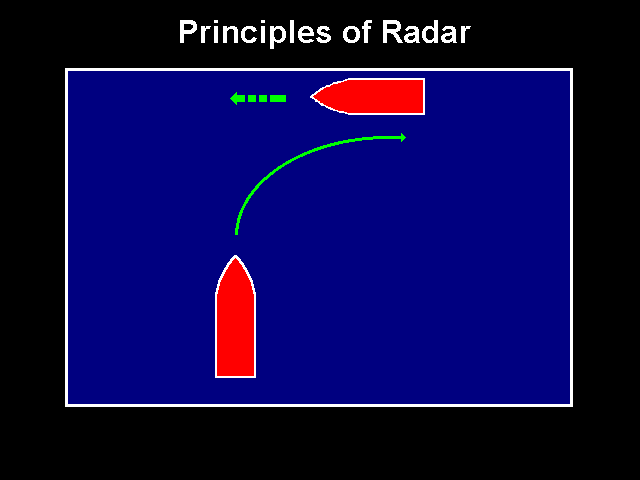 Principles of Radar